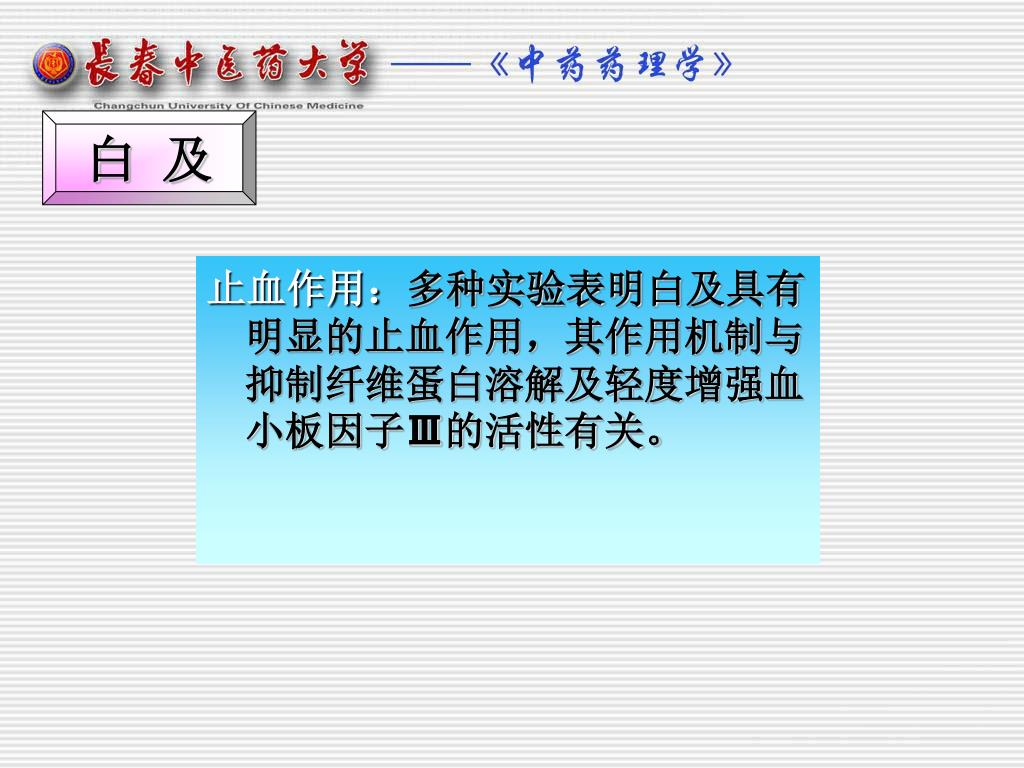 長春中医药大学 ——《中药药理学》

Changchun University Of Chinese Medicine

白 及

止血作用：多种实验表明白及具有明显的止血作用，其作用机制与抑制纤维蛋白溶解及轻度增强血小板因子Ⅲ的活性有关。